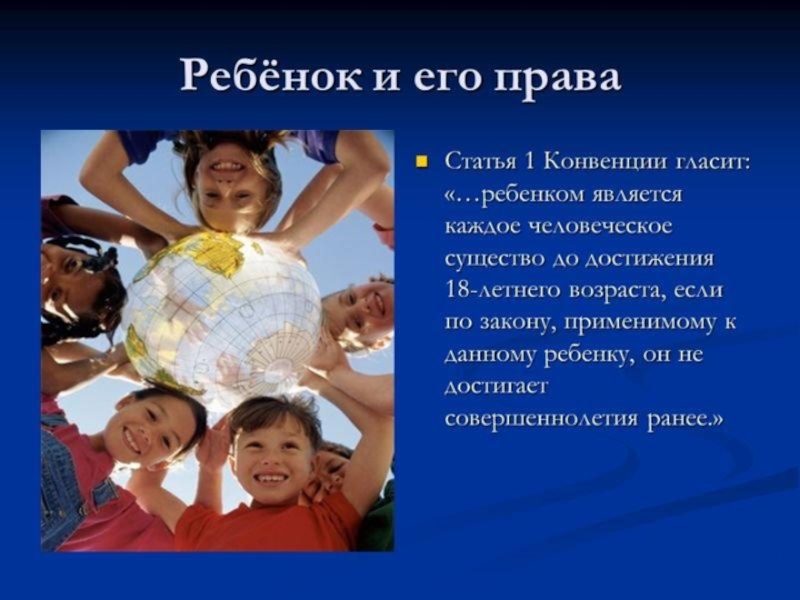 Ребёнок и его права

Статья 1 Конвенции гласит: «…ребенком является каждое человеческое существо до достижения 18-летнего возраста, если по закону, применимому к данному ребенку, он не достигает совершеннолетия ранее.»